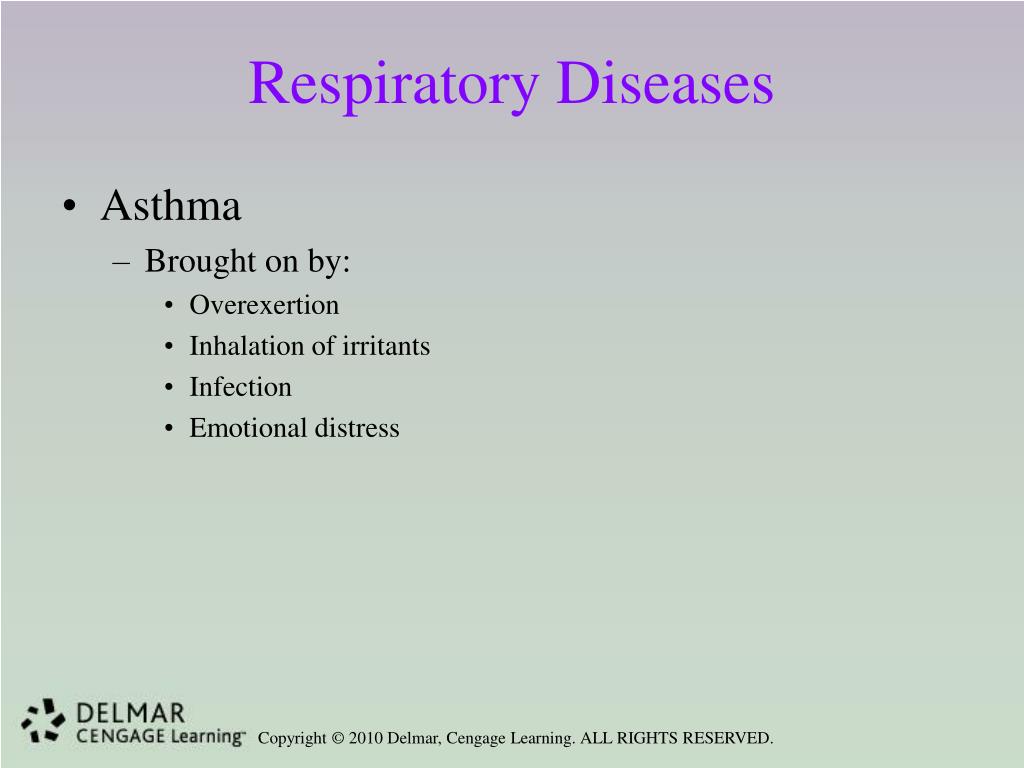 Respiratory Diseases

• Asthma
– Brought on by:
• Overexertion
• Inhalation of irritants
• Infection
• Emotional distress

DELMAR
CENGAGE Learning™

Copyright © 2010 Delmar, Cengage Learning. ALL RIGHTS RESERVED.